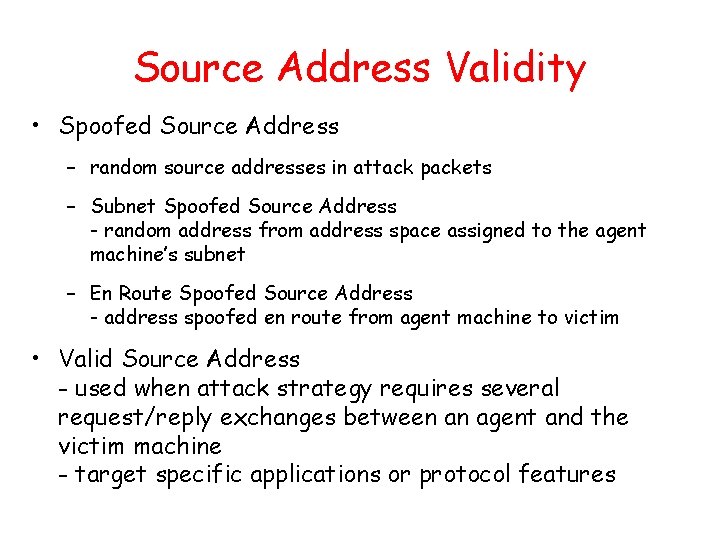 Source Address Validity

• Spoofed Source Address

– random source addresses in attack packets

– Subnet Spoofed Source Address
- random address from address space assigned to the agent machine's subnet

– En Route Spoofed Source Address
- address spoofed en route from agent machine to victim

• Valid Source Address
- used when attack strategy requires several request/reply exchanges between an agent and the victim machine
- target specific applications or protocol features